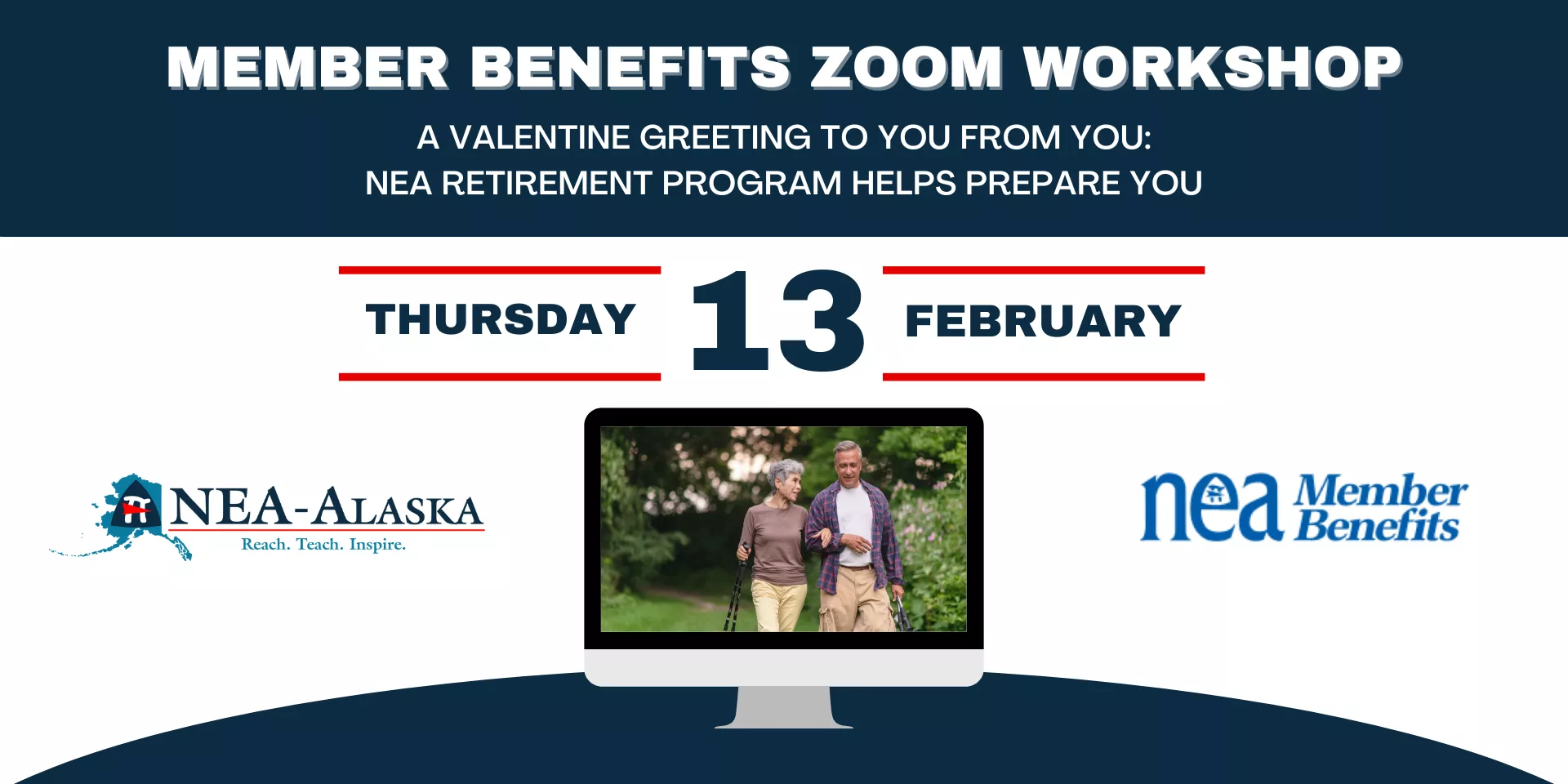 MEMBER BENEFITS ZOOM WORKSHOP

A VALENTINE GREETING TO YOU FROM YOU:
NEA RETIREMENT PROGRAM HELPS PREPARE YOU

THURSDAY 13 FEBRUARY

NEA-ALASKA
Reach. Teach. Inspire.

nea Member Benefits